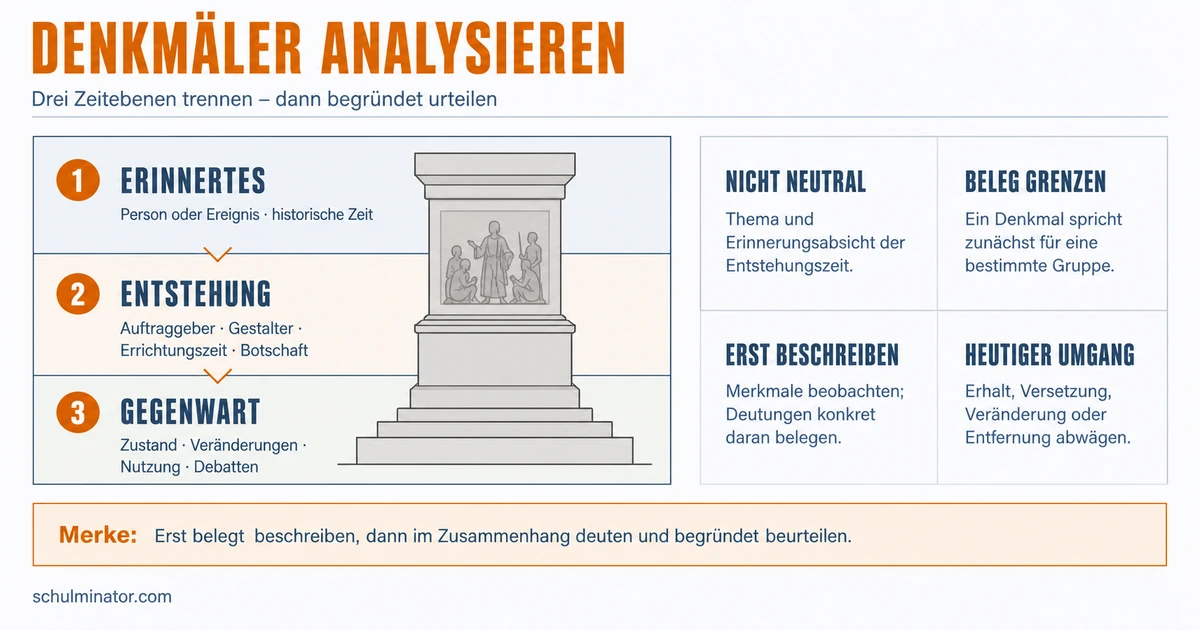 DENKMÄLER ANALYSIEREN

Drei Zeitebenen trennen – dann begründet urteilen

1 ERINNERTES
Person oder Ereignis · historische Zeit

2 ENTSTEHUNG
Auftraggeber · Gestalter · Errichtungszeit · Botschaft

3 GEGENWART
Zustand · Veränderungen · Nutzung · Debatten

NICHT NEUTRAL
Thema und Erinnerungsabsicht der Entstehungszeit.

BELEG GRENZEN
Ein Denkmal spricht zunächst für eine bestimmte Gruppe.

ERST BESCHREIBEN
Merkmale beobachten; Deutungen konkret daran belegen.

HEUTIGER UMGANG
Erhalt, Versetzung, Veränderung oder Entfernung abwägen.

Merke: Erst belegt beschreiben, dann im Zusammenhang deuten und begründet beurteilen.

schulminator.com